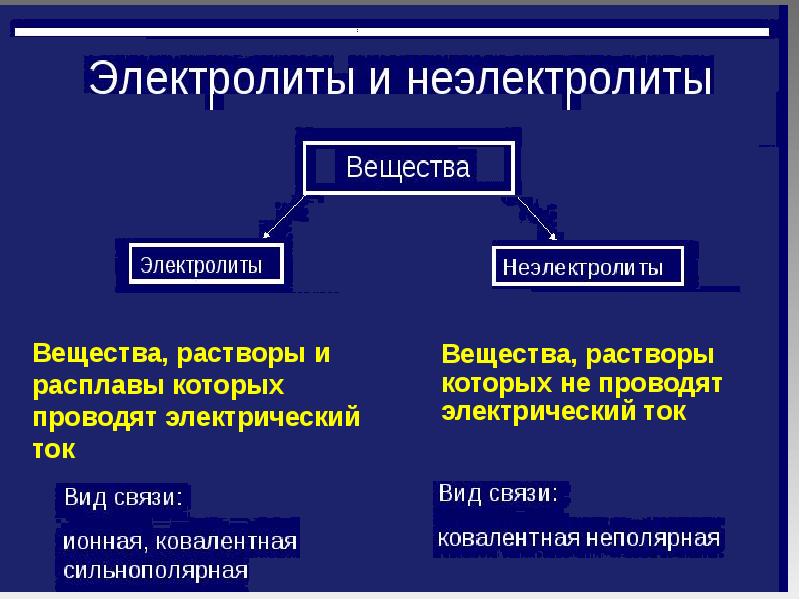 Электролиты и неэлектролиты

Вещества

Электролиты

Неэлектролиты

Вещества, растворы и расплавы которых проводят электрический ток

Вид связи:

ионная, ковалентная сильнополярная

Вещества, растворы которых не проводят электрический ток

Вид связи:

ковалентная неполярная